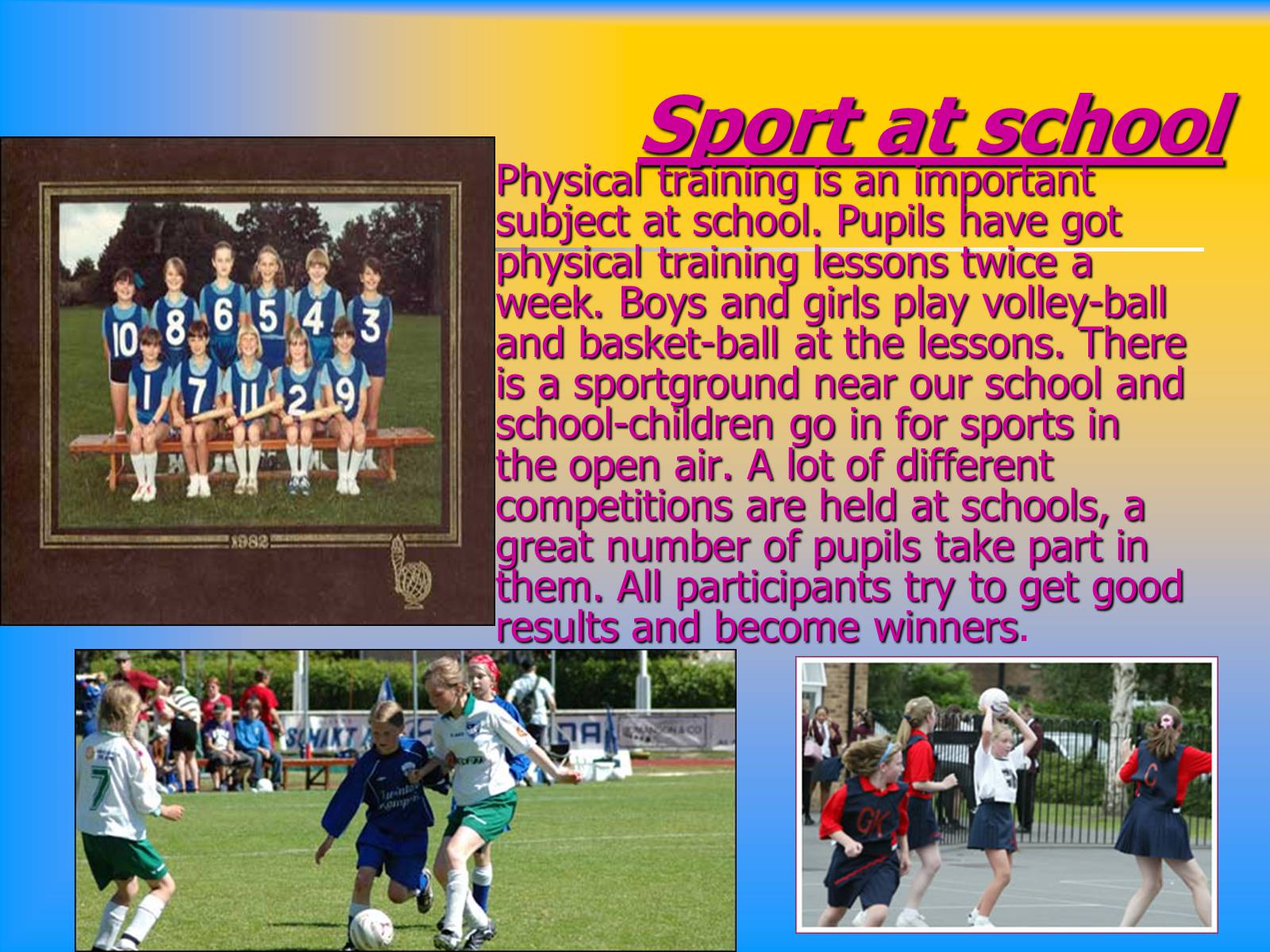 Sport at school

Physical training is an important subject at school. Pupils have got physical training lessons twice a week. Boys and girls play volley-ball and basket-ball at the lessons. There is a sportground near our school and school-children go in for sports in the open air. A lot of different competitions are held at schools, a great number of pupils take part in them. All participants try to get good results and become winners.

10 8 6 5 4 3
1 7 11 2 9
1982

7

GK
C